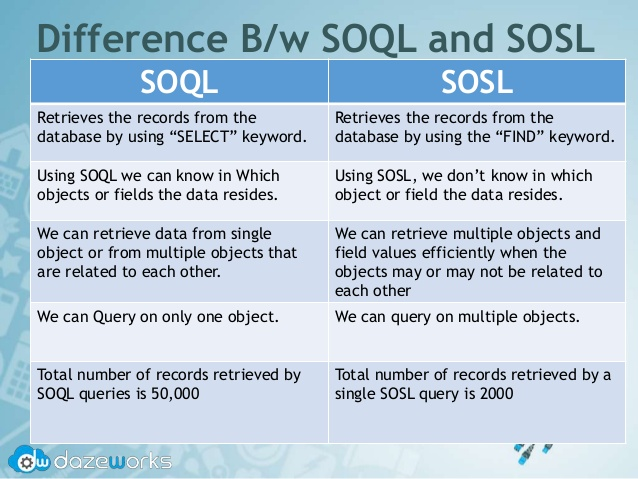 Difference B/w SOQL and SOSL

| SOQL | SOSL |
|---|---|
| Retrieves the records from the database by using “SELECT” keyword. | Retrieves the records from the database by using the “FIND” keyword. |
| Using SOQL we can know in Which objects or fields the data resides. | Using SOSL, we don’t know in which object or field the data resides. |
| We can retrieve data from single object or from multiple objects that are related to each other. | We can retrieve multiple objects and field values efficiently when the objects may or may not be related to each other |
| We can Query on only one object. | We can query on multiple objects. |
| Total number of records retrieved by SOQL queries is 50,000 | Total number of records retrieved by a single SOSL query is 2000 |

dw dazeworks